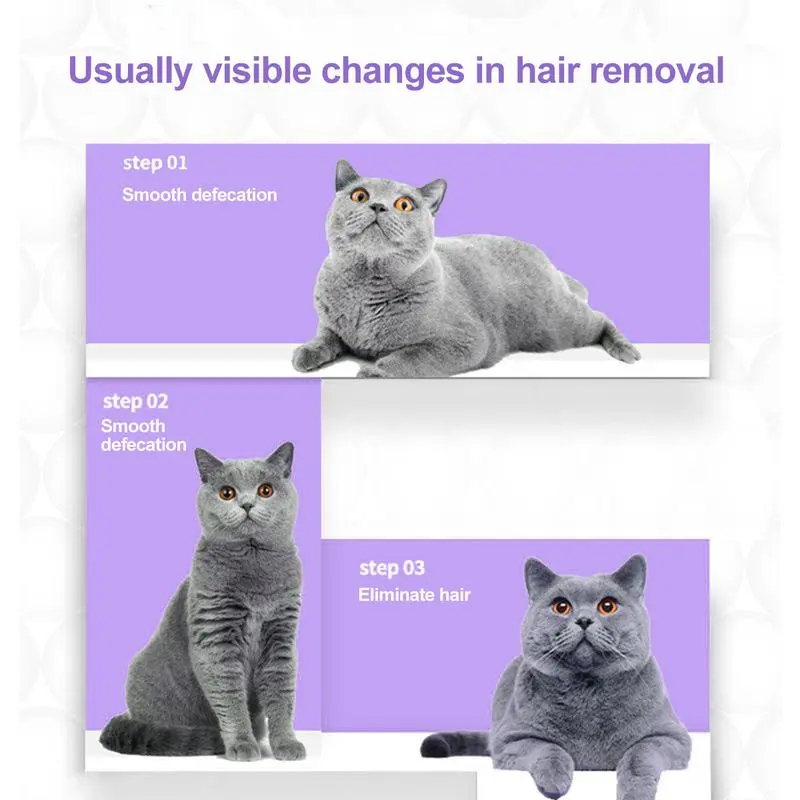 Usually visible changes in hair removal

step 01
Smooth defecation

step 02
Smooth defecation

step 03
Eliminate hair